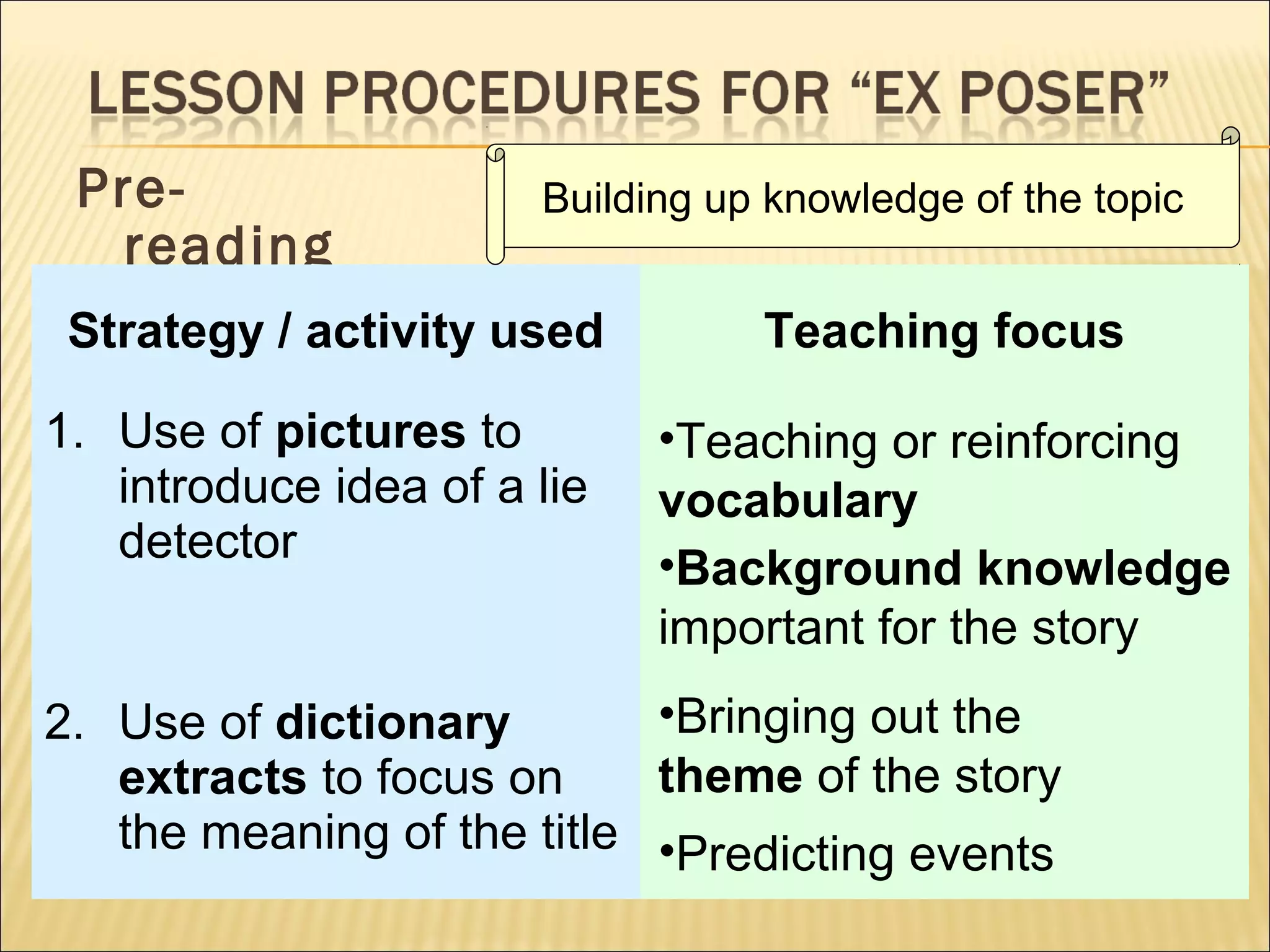 LESSON PROCEDURES FOR "EX POSER"

Pre-reading

Building up knowledge of the topic

| Strategy / activity used | Teaching focus |
|---|---|
| 1. Use of **pictures** to introduce idea of a lie detector | •Teaching or reinforcing **vocabulary** •**Background knowledge** important for the story |
| 2. Use of **dictionary extracts** to focus on the meaning of the title | •Bringing out the **theme** of the story •Predicting events |